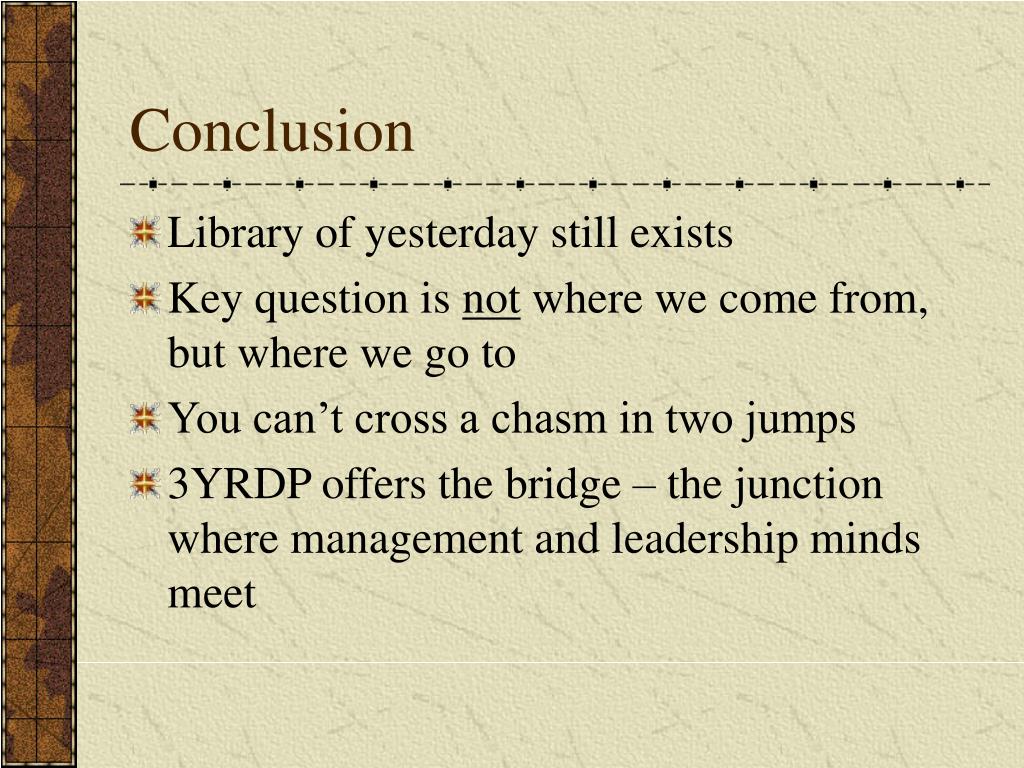 Conclusion

Library of yesterday still exists

Key question is not where we come from, but where we go to

You can’t cross a chasm in two jumps

3YRDP offers the bridge – the junction where management and leadership minds meet